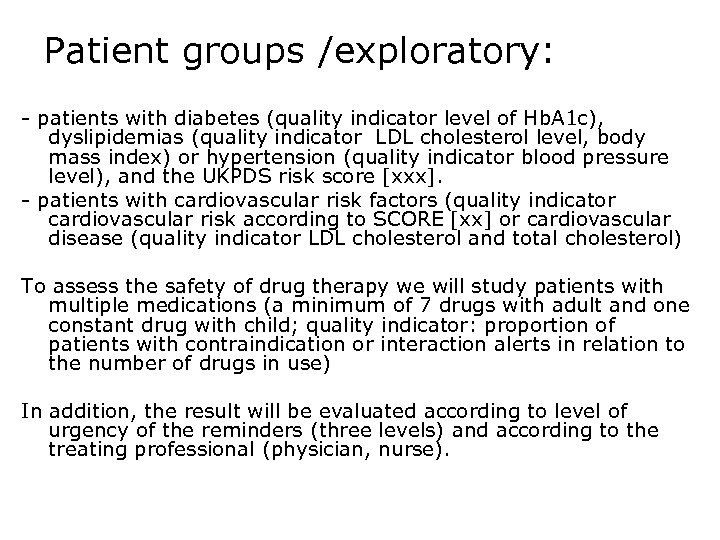 Patient groups /exploratory:

- patients with diabetes (quality indicator level of HbA1c), dyslipidemias (quality indicator LDL cholesterol level, body mass index) or hypertension (quality indicator blood pressure level), and the UKPDS risk score [xxx].
- patients with cardiovascular risk factors (quality indicator cardiovascular risk according to SCORE [xx] or cardiovascular disease (quality indicator LDL cholesterol and total cholesterol)

To assess the safety of drug therapy we will study patients with multiple medications (a minimum of 7 drugs with adult and one constant drug with child; quality indicator: proportion of patients with contraindication or interaction alerts in relation to the number of drugs in use)

In addition, the result will be evaluated according to level of urgency of the reminders (three levels) and according to the treating professional (physician, nurse).